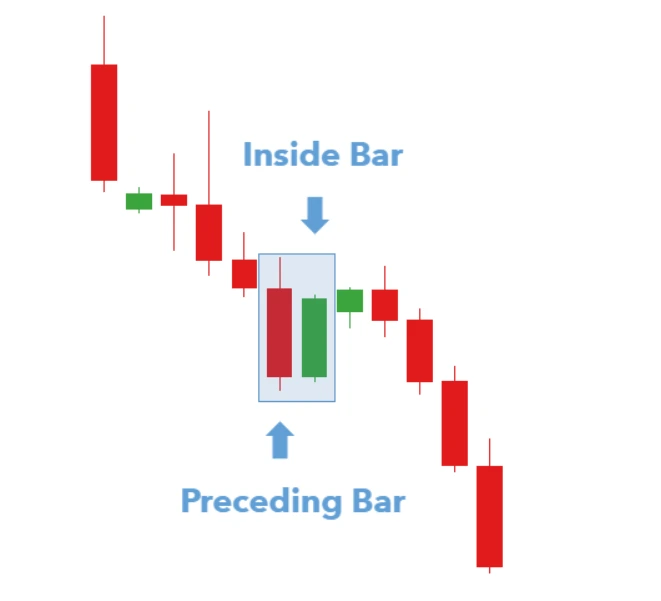 Inside Bar

Preceding Bar